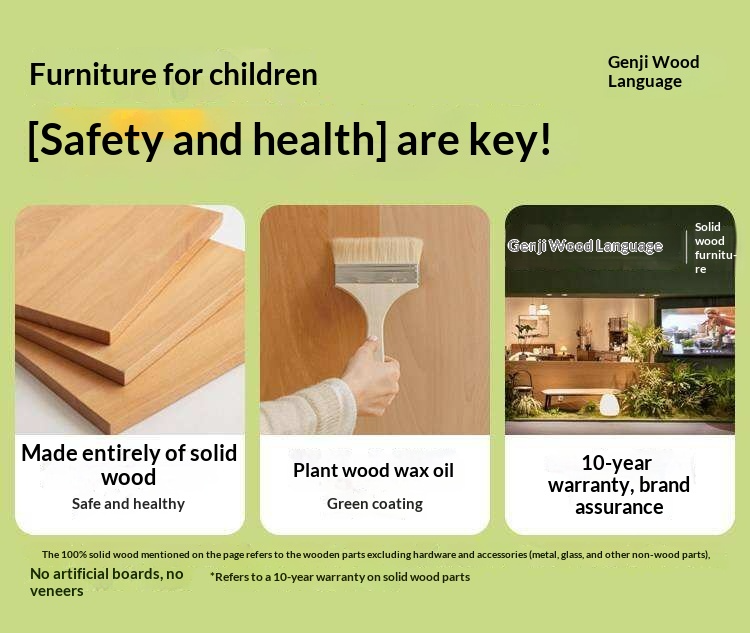 Furniture for children

Genji Wood Language

[Safety and health] are key!

Genji Wood Language

Solid wood furniture

Made entirely of solid wood
Safe and healthy

Plant wood wax oil
Green coating

10-year warranty, brand assurance

The 100% solid wood mentioned on the page refers to the wooden parts excluding hardware and accessories (metal, glass, and other non-wood parts),

No artificial boards, no veneers

*Refers to a 10-year warranty on solid wood parts